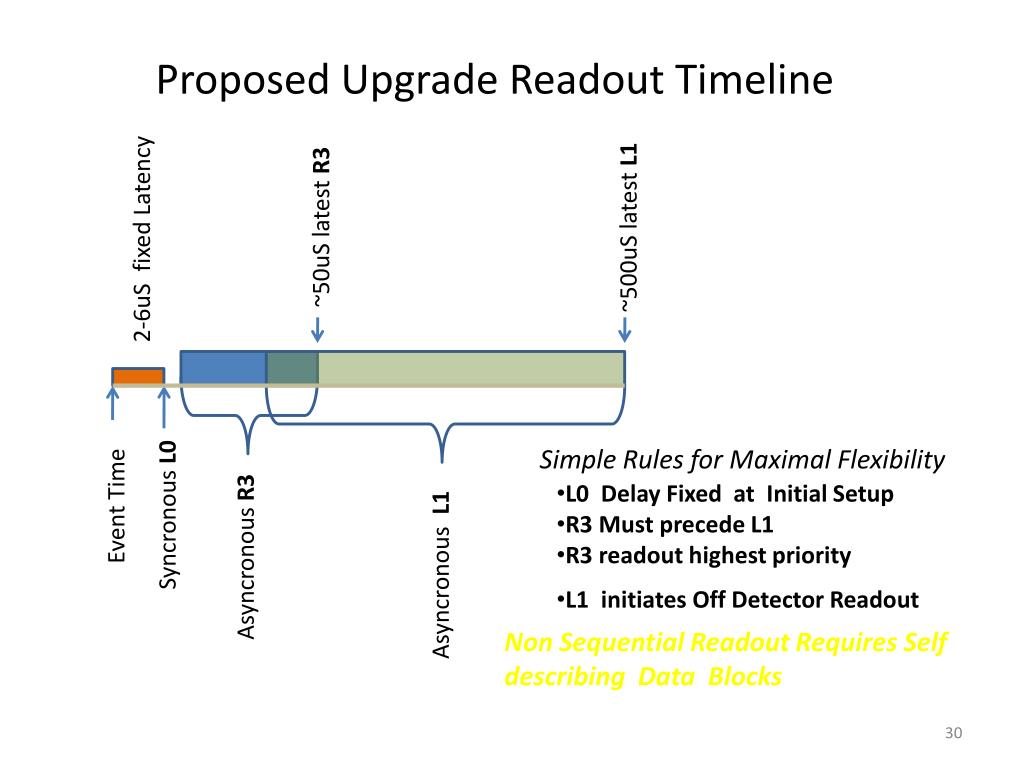 Proposed Upgrade Readout Timeline

2-6uS fixed Latency

~50uS latest R3

~500uS latest L1

Event Time

Syncronous L0

Asyncronous R3

Asyncronous L1

Simple Rules for Maximal Flexibility
•L0 Delay Fixed at Initial Setup
•R3 Must precede L1
•R3 readout highest priority
•L1 initiates Off Detector Readout

Non Sequential Readout Requires Self describing Data Blocks

30